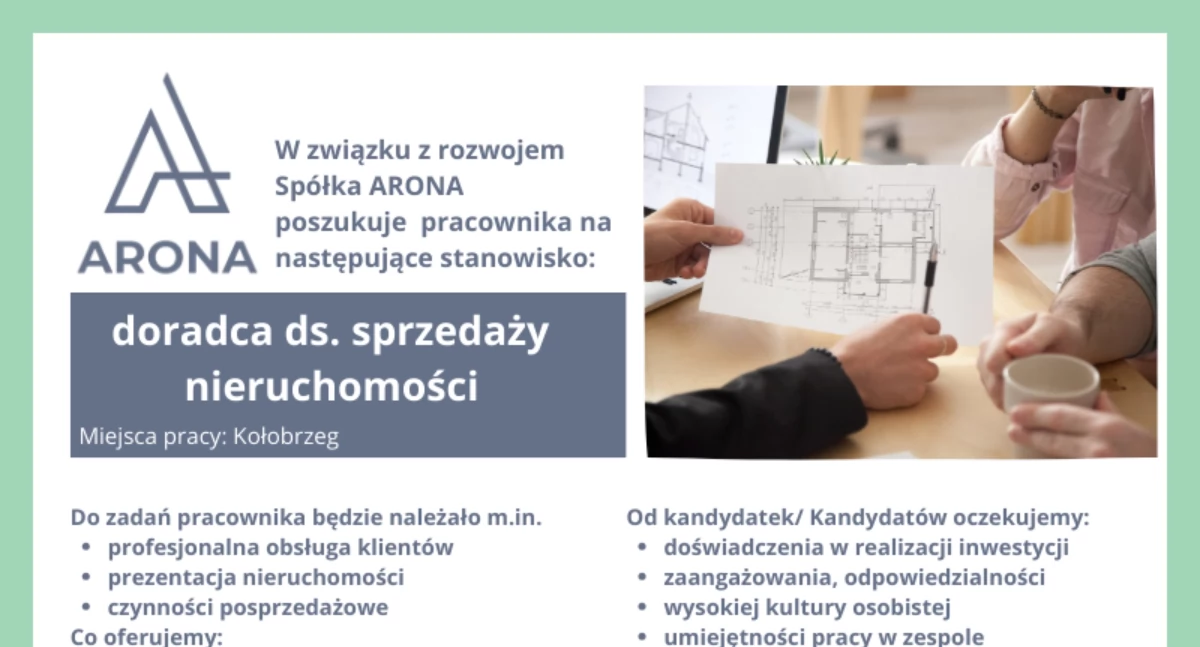 ARONA

W związku z rozwojem Spółka ARONA poszukuje pracownika na następujące stanowisko:

doradca ds. sprzedaży nieruchomości

Miejsca pracy: Kołobrzeg

Do zadań pracownika będzie należało m.in.
• profesjonalna obsługa klientów
• prezentacja nieruchomości
• czynności posprzedażowe

Co oferujemy:

Od kandydatek/ Kandydatów oczekujemy:
• doświadczenia w realizacji inwestycji
• zaangażowania, odpowiedzialności
• wysokiej kultury osobistej
• umiejętności pracy w zespole